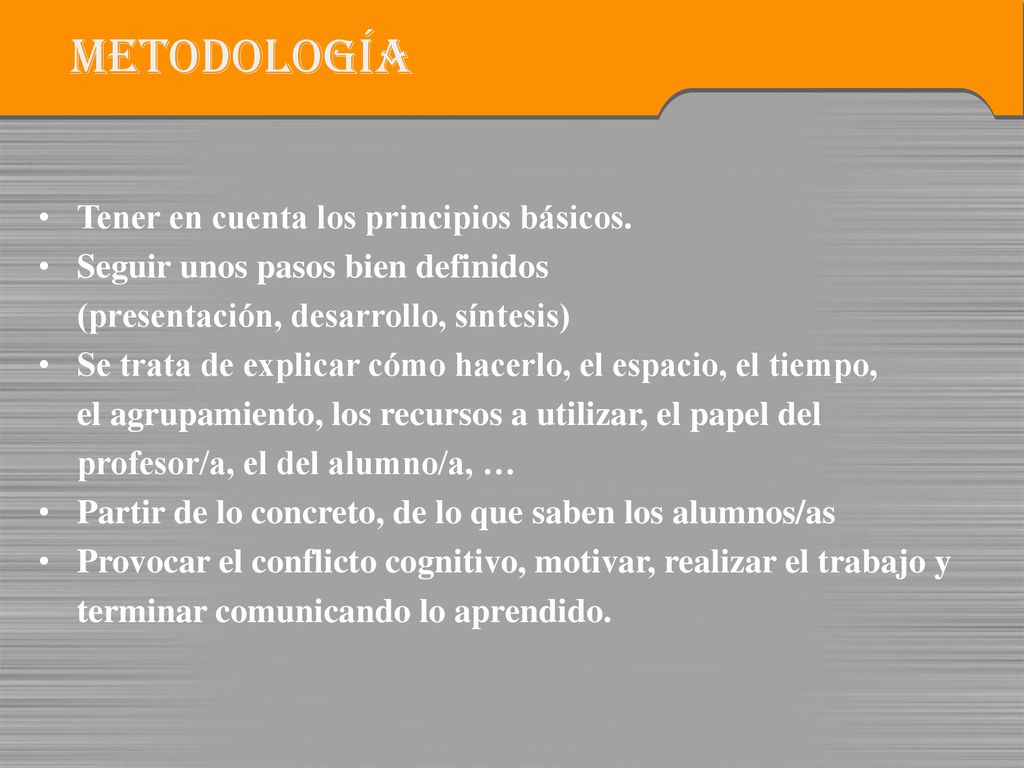 METODOLOGÍA

• Tener en cuenta los principios básicos.
• Seguir unos pasos bien definidos (presentación, desarrollo, síntesis)
• Se trata de explicar cómo hacerlo, el espacio, el tiempo, el agrupamiento, los recursos a utilizar, el papel del profesor/a, el del alumno/a, …
• Partir de lo concreto, de lo que saben los alumnos/as
• Provocar el conflicto cognitivo, motivar, realizar el trabajo y terminar comunicando lo aprendido.